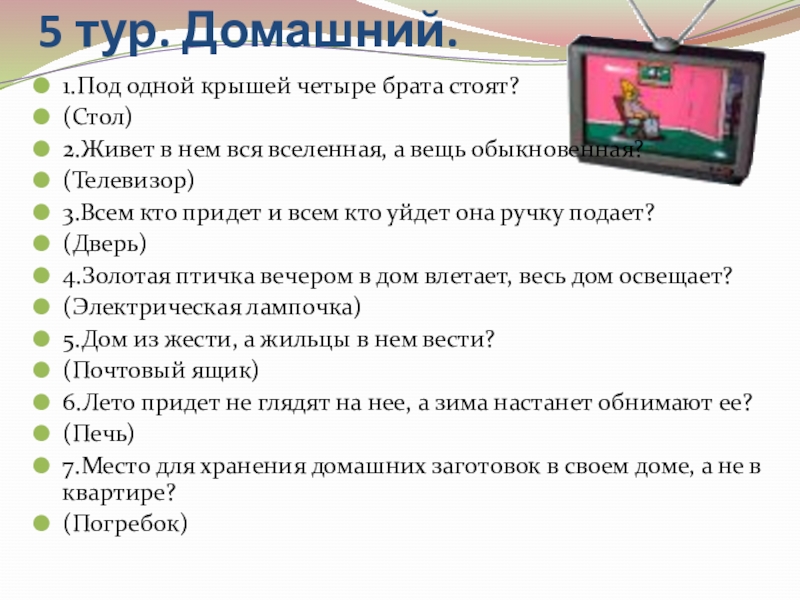 5 тур. Домашний.

1.Под одной крышей четыре брата стоят?
(Стол)
2.Живет в нем вся вселенная, а вещь обыкновенная?
(Телевизор)
3.Всем кто придет и всем кто уйдет она ручку подает?
(Дверь)
4.Золотая птичка вечером в дом влетает, весь дом освещает?
(Электрическая лампочка)
5.Дом из жести, а жильцы в нем вести?
(Почтовый ящик)
6.Лето придет не глядят на нее, а зима настанет обнимают ее?
(Печь)
7.Место для хранения домашних заготовок в своем доме, а не в квартире?
(Погребок)